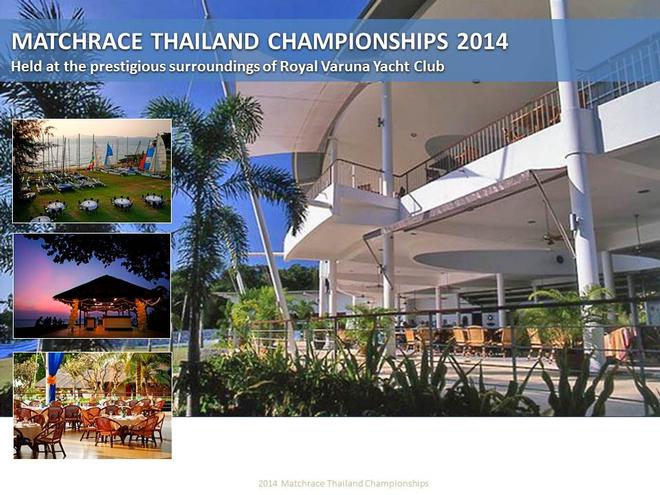 MATCHRACE THAILAND CHAMPIONSHIPS 2014

Held at the prestigious surroundings of Royal Varuna Yacht Club

2014 Matchrace Thailand Championships